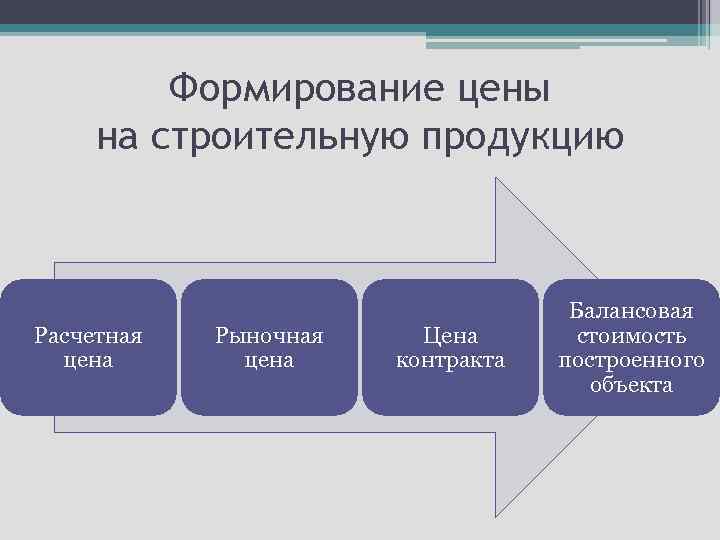 Формирование цены на строительную продукцию

Расчетная цена

Рыночная цена

Цена контракта

Балансовая стоимость построенного объекта